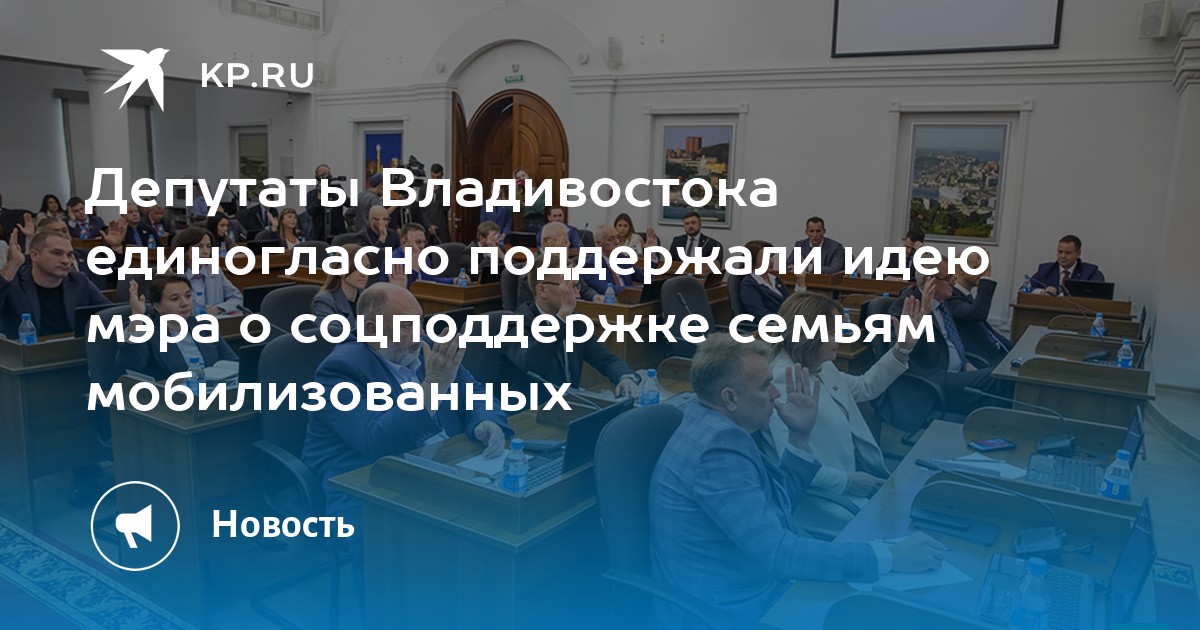 KP.RU

Депутаты Владивостока единогласно поддержали идею мэра о соцподдержке семьям мобилизованных

Новость